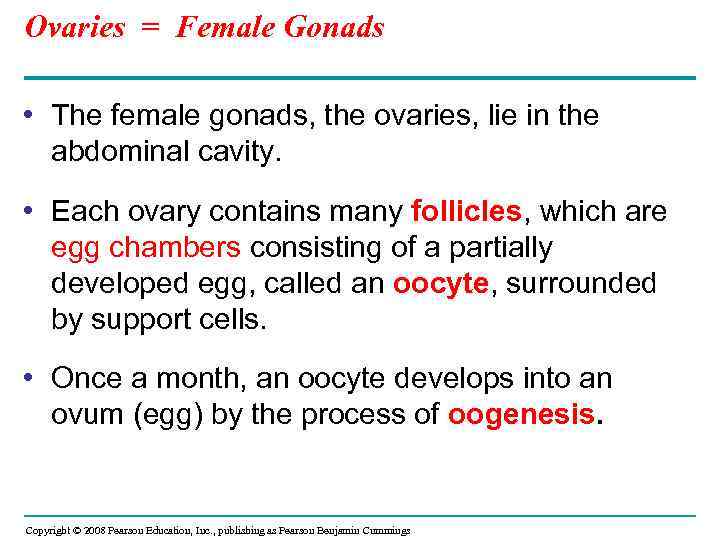 Ovaries = Female Gonads

• The female gonads, the ovaries, lie in the abdominal cavity.

• Each ovary contains many follicles, which are egg chambers consisting of a partially developed egg, called an oocyte, surrounded by support cells.

• Once a month, an oocyte develops into an ovum (egg) by the process of oogenesis.

Copyright © 2008 Pearson Education, Inc., publishing as Pearson Benjamin Cummings